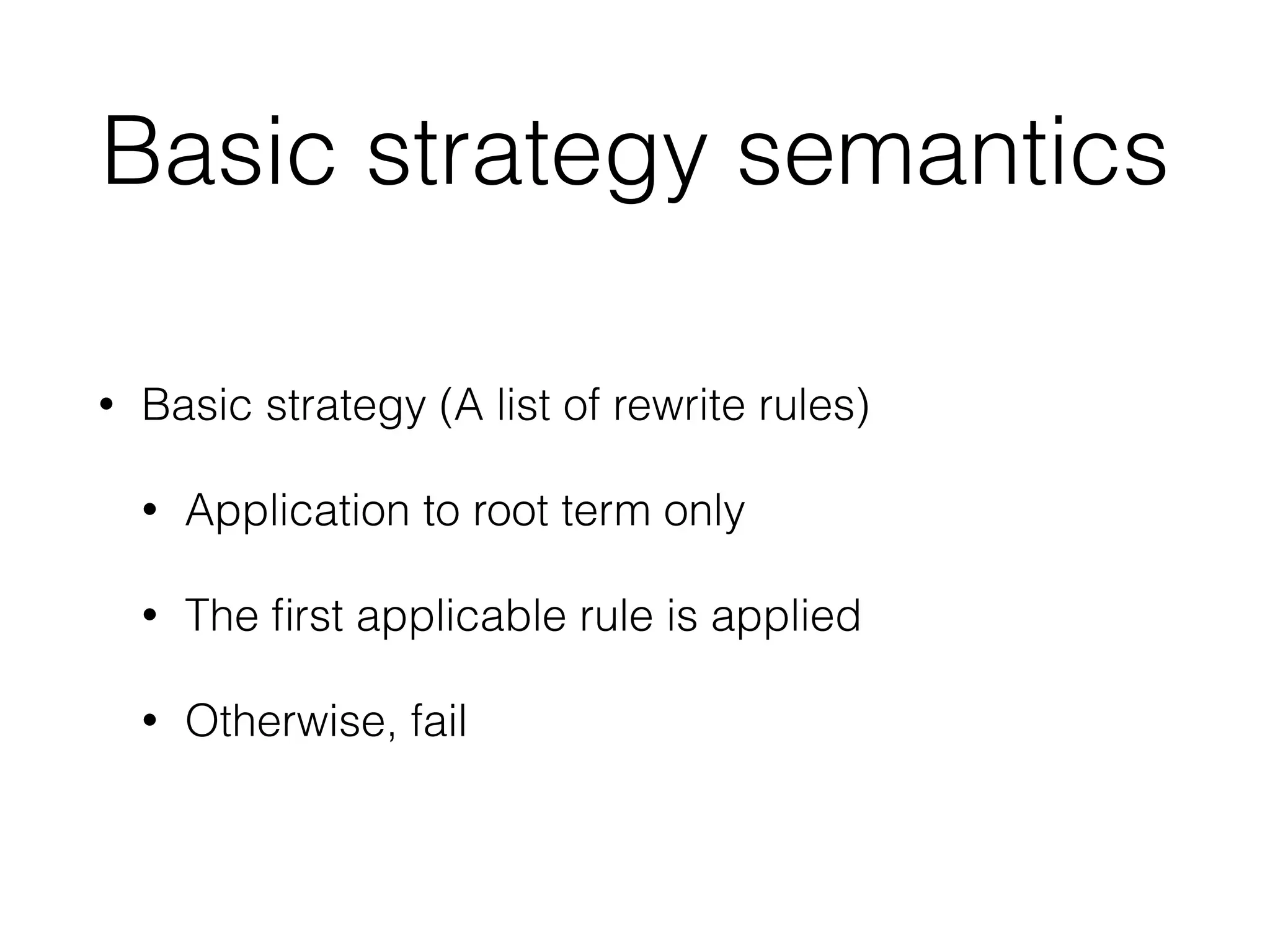 Basic strategy semantics

• Basic strategy (A list of rewrite rules)

• Application to root term only

• The first applicable rule is applied

• Otherwise, fail